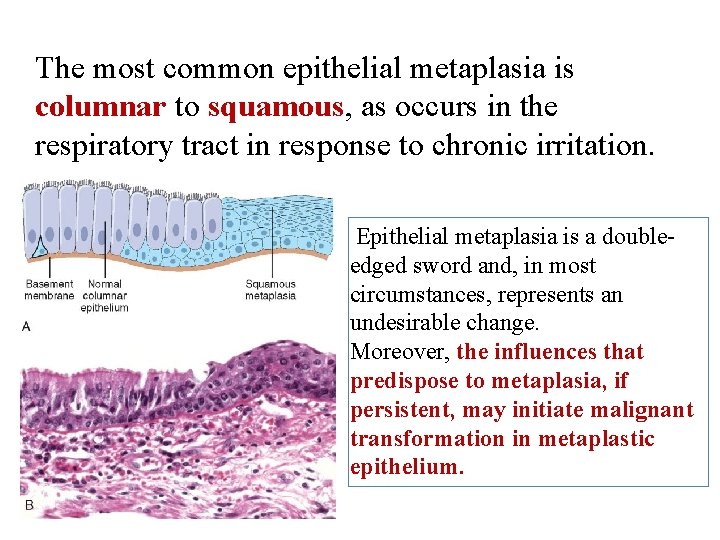 The most common epithelial metaplasia is columnar to squamous, as occurs in the respiratory tract in response to chronic irritation.

Basement membrane

Normal columnar epithelium

Squamous metaplasia

A

B

Epithelial metaplasia is a double-edged sword and, in most circumstances, represents an undesirable change.
Moreover, the influences that predispose to metaplasia, if persistent, may initiate malignant transformation in metaplastic epithelium.